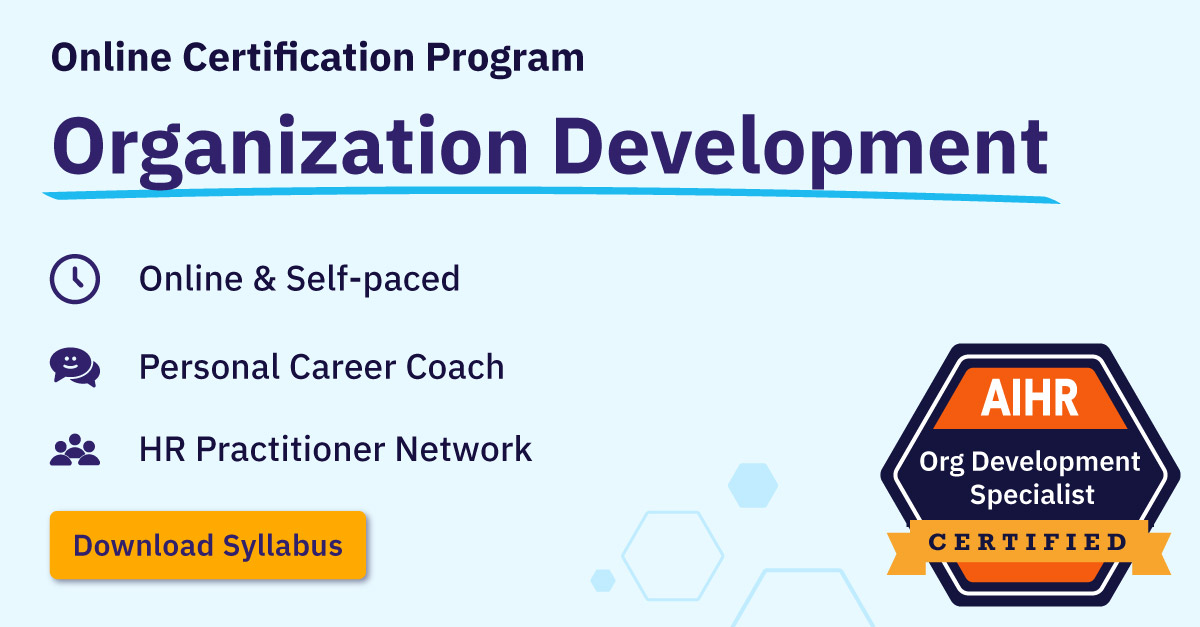 Online Certification Program

Organization Development

Online & Self-paced

Personal Career Coach

HR Practitioner Network

Download Syllabus

AIHR

Org Development Specialist

CERTIFIED